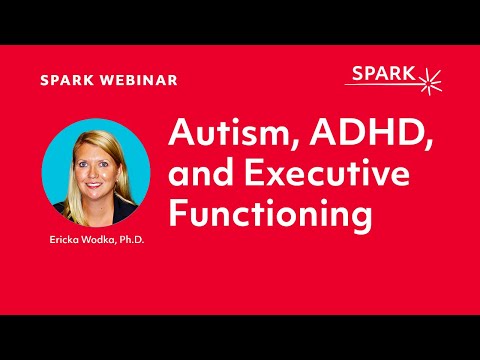 SPARK WEBINAR

SPARK

Autism, ADHD, and Executive Functioning

Ericka Wodka, Ph.D.